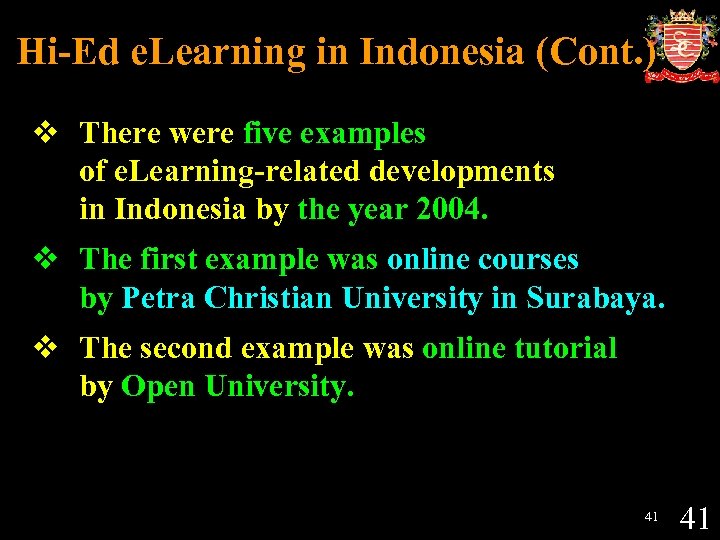 Hi-Ed eLearning in Indonesia (Cont.)

❖ There were five examples of eLearning-related developments in Indonesia by the year 2004.

❖ The first example was online courses by Petra Christian University in Surabaya.

❖ The second example was online tutorial by Open University.

41 41